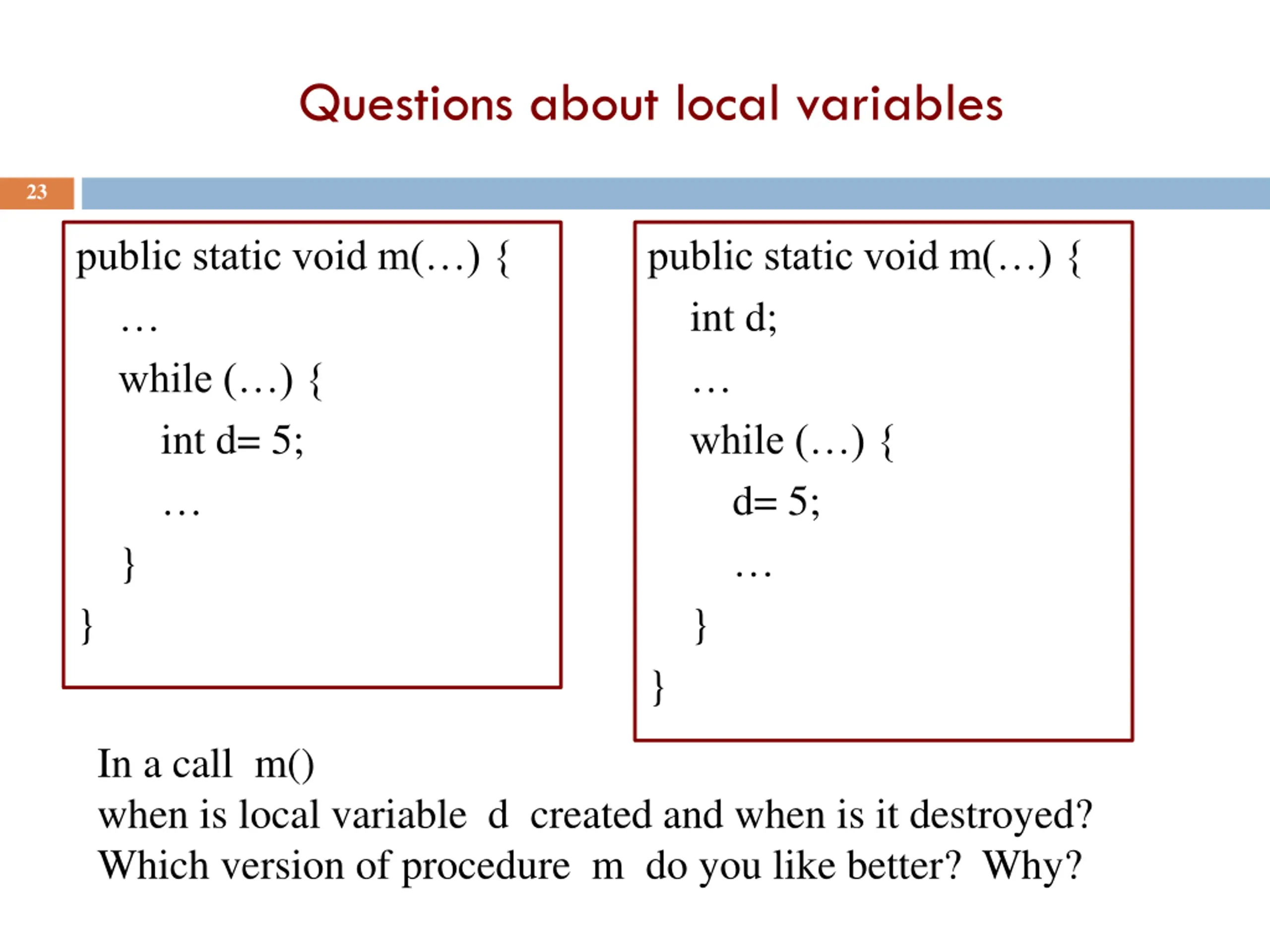 Questions about local variables

23

public static void m(…) {
…
while (…) {
int d= 5;
…
}
}

public static void m(…) {
int d;
…
while (…) {
d= 5;
…
}
}

In a call m()
when is local variable d created and when is it destroyed?
Which version of procedure m do you like better? Why?